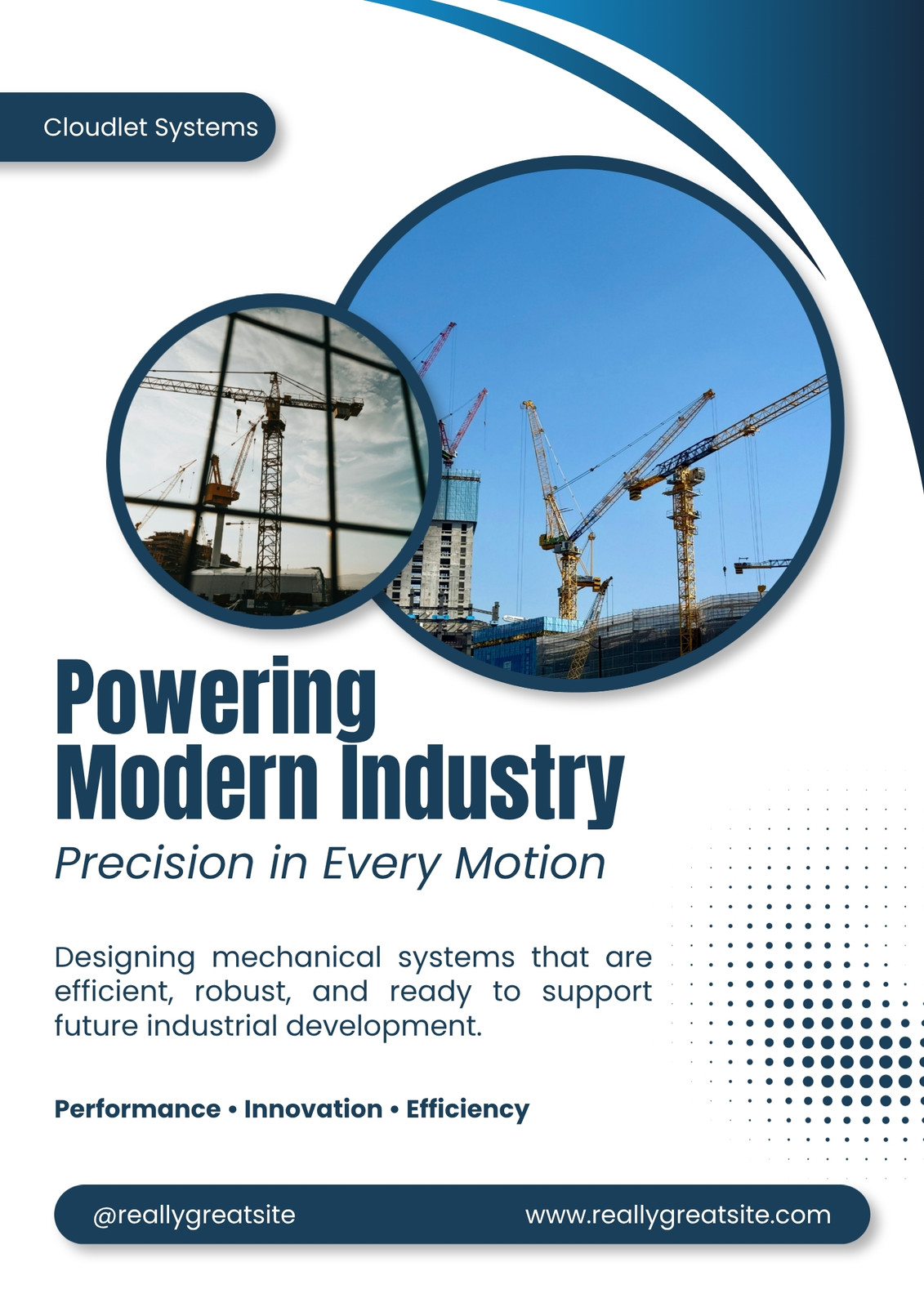 Cloudlet Systems

Powering Modern Industry

Precision in Every Motion

Designing mechanical systems that are efficient, robust, and ready to support future industrial development.

Performance • Innovation • Efficiency

@reallygreatsite

www.reallygreatsite.com